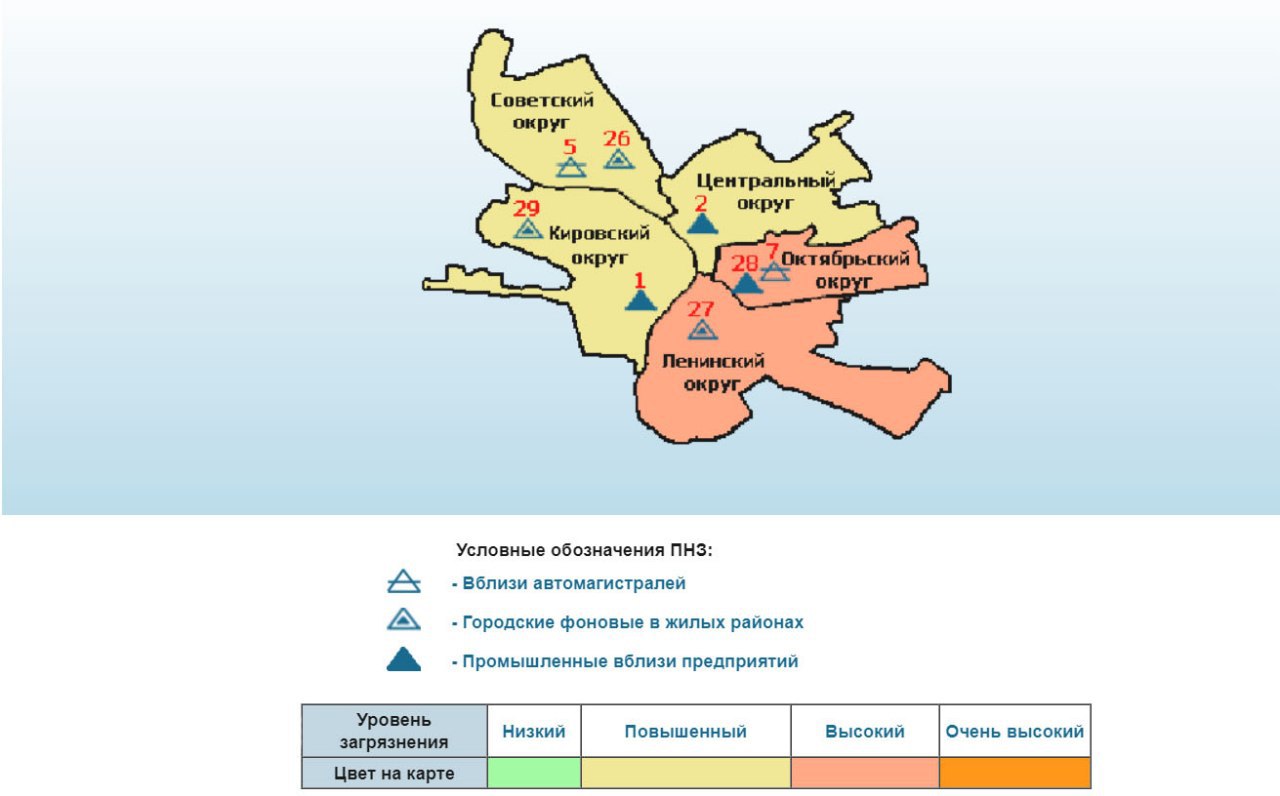 Советский округ

5 26

Центральный округ

2

29 Кировский округ

1

28 7 Октябрьский округ

27

Ленинский округ

Условные обозначения ПНЗ:

- Вблизи автомагистралей

- Городские фоновые в жилых районах

- Промышленные вблизи предприятий

| Уровень загрязнения | Низкий | Повышенный | Высокий | Очень высокий |
|---|---|---|---|---|
| Цвет на карте | | | | |